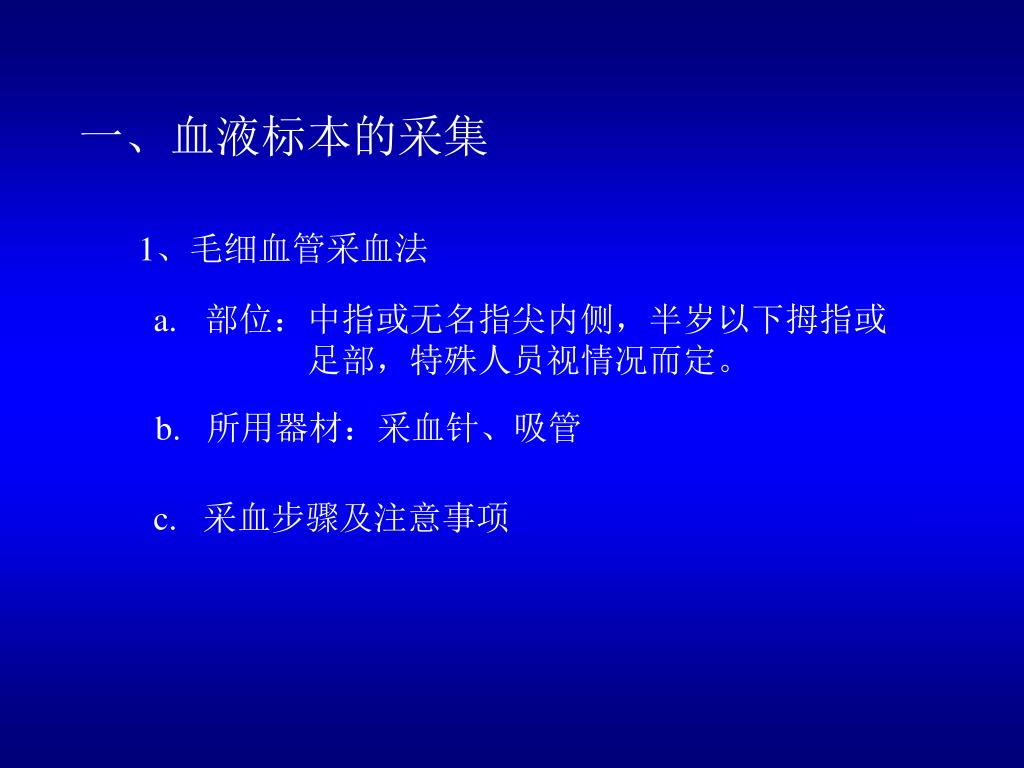 一、血液标本的采集

1、毛细血管采血法

a. 部位：中指或无名指尖内侧，半岁以下拇指或足部，特殊人员视情况而定。

b. 所用器材：采血针、吸管

c. 采血步骤及注意事项